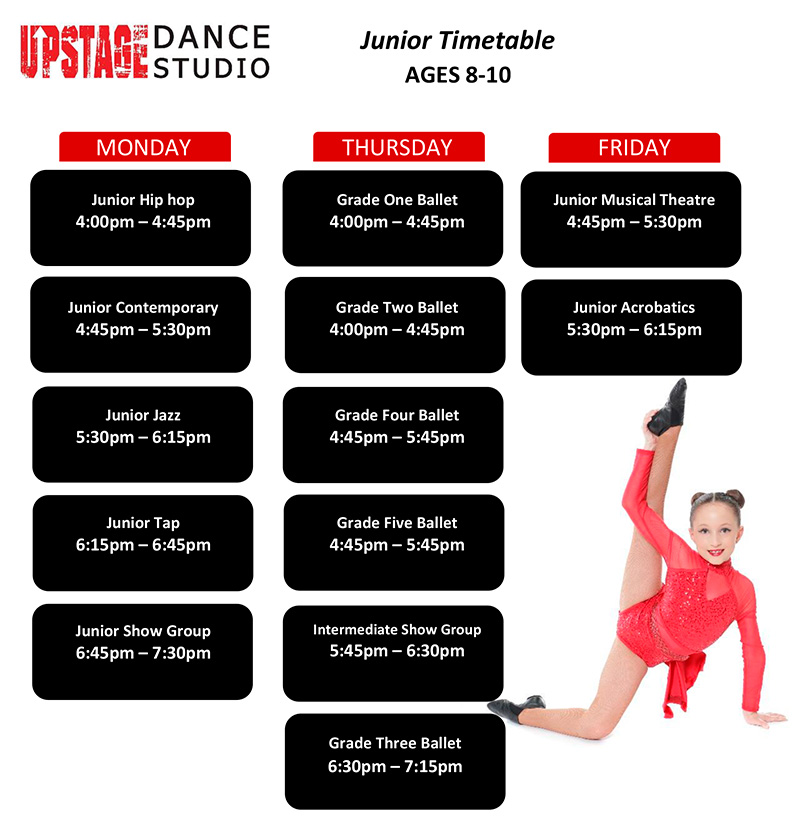 UPSTAGE DANCE STUDIO

Junior Timetable
AGES 8-10

MONDAY

Junior Hip hop
4:00pm – 4:45pm

Junior Contemporary
4:45pm – 5:30pm

Junior Jazz
5:30pm – 6:15pm

Junior Tap
6:15pm – 6:45pm

Junior Show Group
6:45pm – 7:30pm

THURSDAY

Grade One Ballet
4:00pm – 4:45pm

Grade Two Ballet
4:00pm – 4:45pm

Grade Four Ballet
4:45pm – 5:45pm

Grade Five Ballet
4:45pm – 5:45pm

Intermediate Show Group
5:45pm – 6:30pm

Grade Three Ballet
6:30pm – 7:15pm

FRIDAY

Junior Musical Theatre
4:45pm – 5:30pm

Junior Acrobatics
5:30pm – 6:15pm